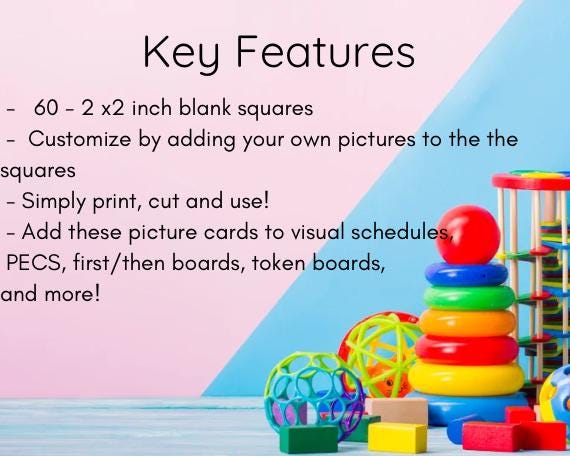 Key Features

- 60 - 2 x2 inch blank squares
- Customize by adding your own pictures to the the squares
- Simply print, cut and use!
- Add these picture cards to visual schedules, PECS, first/then boards, token boards, and more!